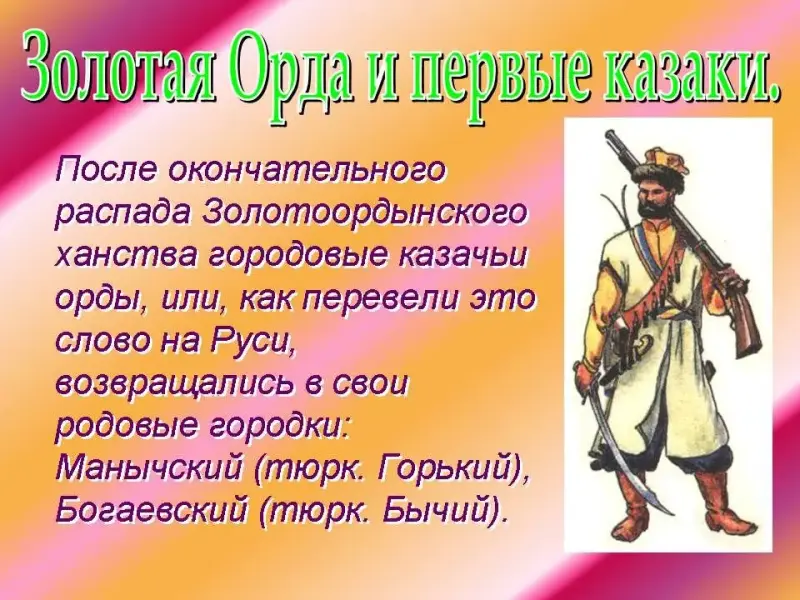 Золотая Орда и первые казаки.

После окончательного распада Золотоордынского ханства городовые казачьи орды, или, как перевели это слово на Руси, возвращались в свои родовые городки: Манычский (тюрк. Горький), Богаевский (тюрк. Бычий).